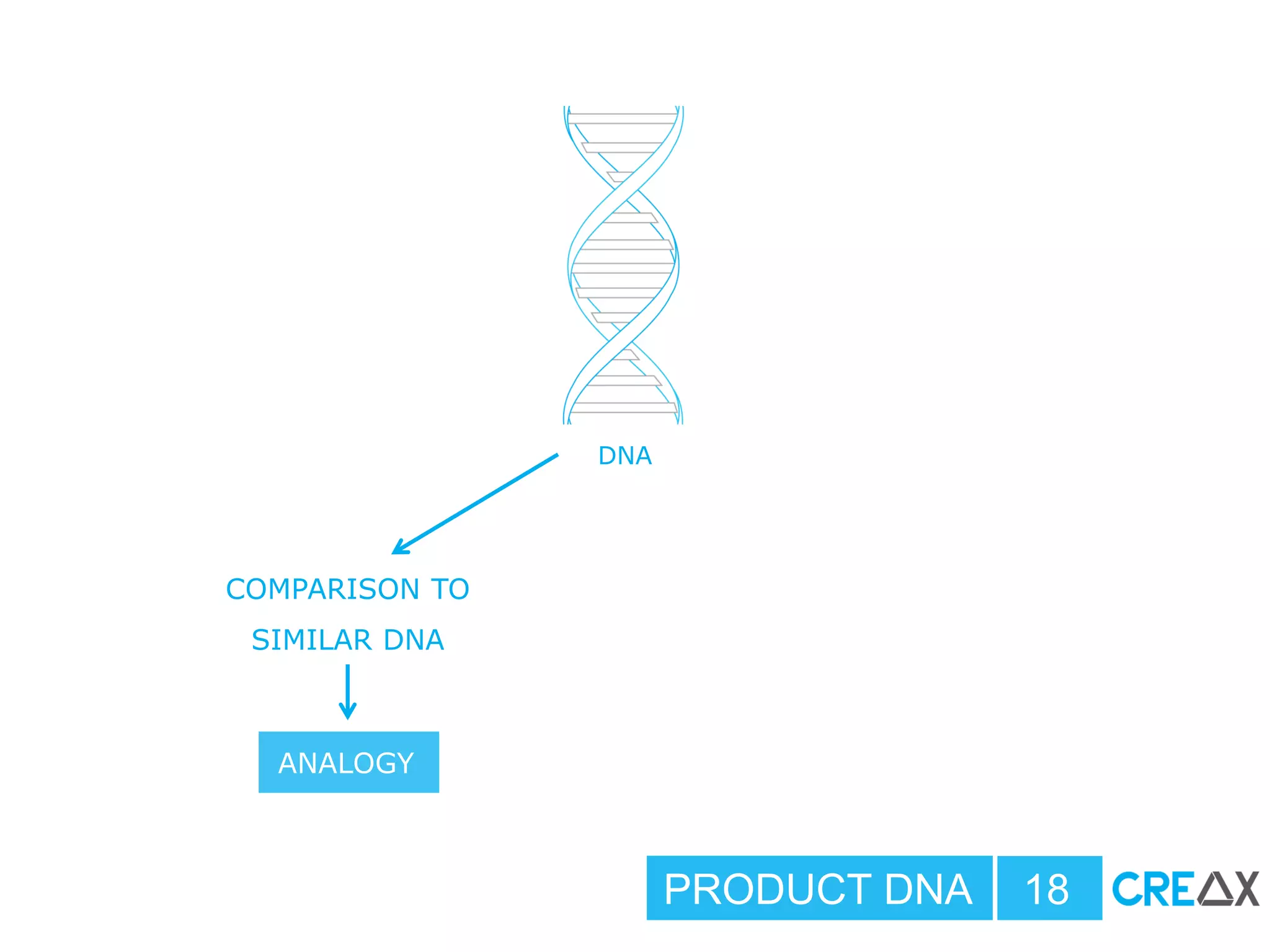 DNA

COMPARISON TO SIMILAR DNA

ANALOGY

PRODUCT DNA

18

CREAX